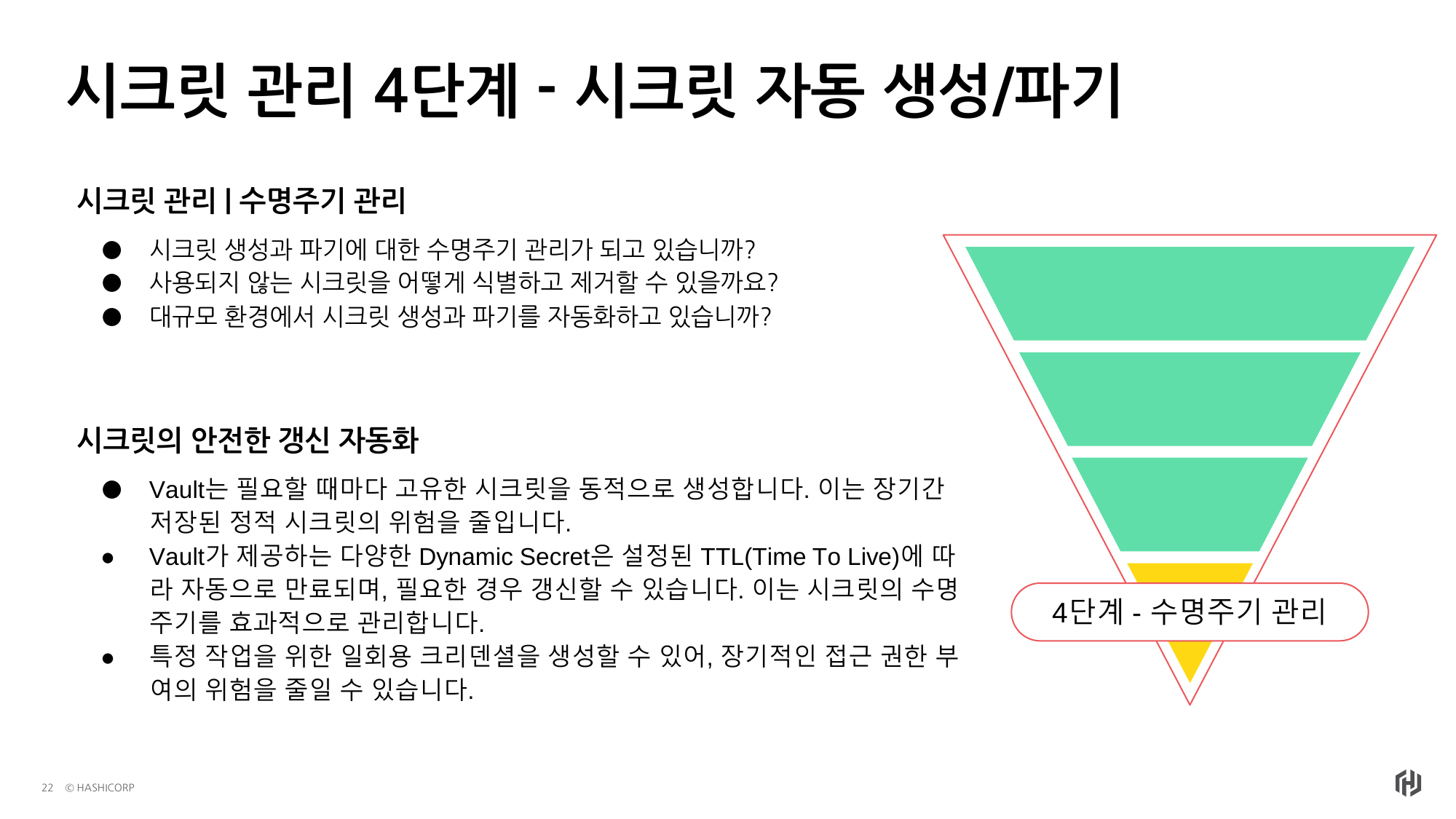 시크릿 관리 4단계 - 시크릿 자동 생성/파기

시크릿 관리 | 수명주기 관리

● 시크릿 생성과 파기에 대한 수명주기 관리가 되고 있습니까?
● 사용되지 않는 시크릿을 어떻게 식별하고 제거할 수 있을까요?
● 대규모 환경에서 시크릿 생성과 파기를 자동화하고 있습니까?

시크릿의 안전한 갱신 자동화

● Vault는 필요할 때마다 고유한 시크릿을 동적으로 생성합니다. 이는 장기간 저장된 정적 시크릿의 위험을 줄입니다.
● Vault가 제공하는 다양한 Dynamic Secret은 설정된 TTL(Time To Live)에 따라 자동으로 만료되며, 필요한 경우 갱신할 수 있습니다. 이는 시크릿의 수명주기를 효과적으로 관리합니다.
● 특정 작업을 위한 일회용 크리덴셜을 생성할 수 있어, 장기적인 접근 권한 부여의 위험을 줄일 수 있습니다.

4단계 - 수명주기 관리

22 © HASHICORP